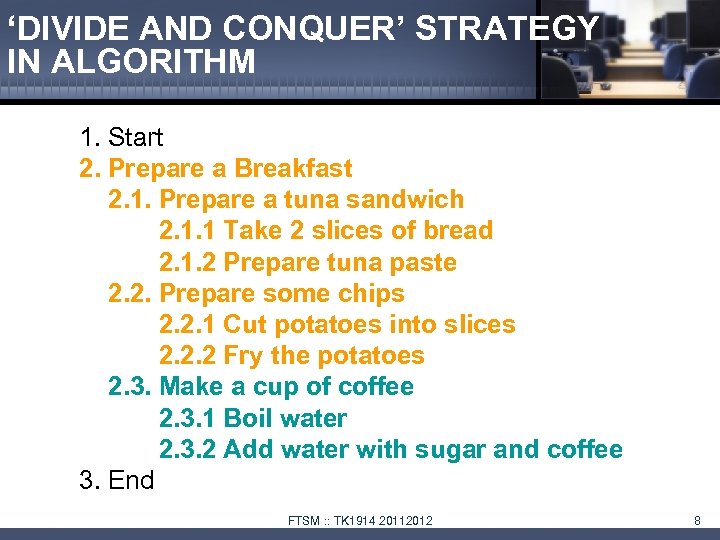 ‘DIVIDE AND CONQUER’ STRATEGY IN ALGORITHM

1. Start
2. Prepare a Breakfast
2.1. Prepare a tuna sandwich
2.1.1 Take 2 slices of bread
2.1.2 Prepare tuna paste
2.2. Prepare some chips
2.2.1 Cut potatoes into slices
2.2.2 Fry the potatoes
2.3. Make a cup of coffee
2.3.1 Boil water
2.3.2 Add water with sugar and coffee
3. End

FTSM :: TK1914 20112012

8